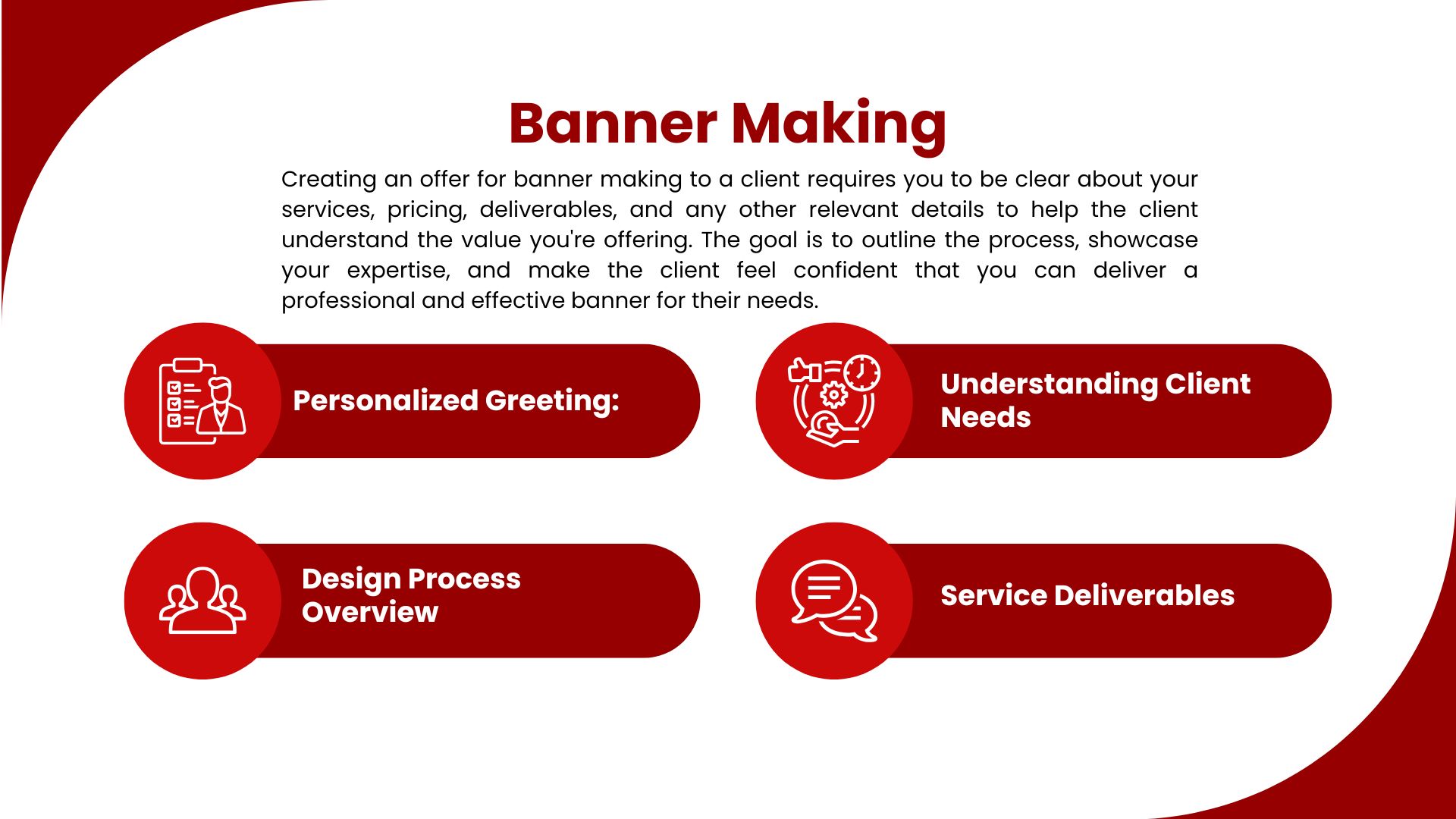 Banner Making

Creating an offer for banner making to a client requires you to be clear about your services, pricing, deliverables, and any other relevant details to help the client understand the value you're offering. The goal is to outline the process, showcase your expertise, and make the client feel confident that you can deliver a professional and effective banner for their needs.

Personalized Greeting:

Understanding Client Needs

Design Process Overview

Service Deliverables